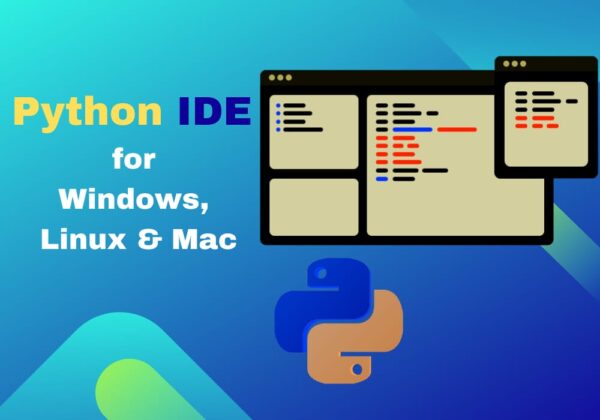 Python IDE
for
Windows,
Linux & Mac